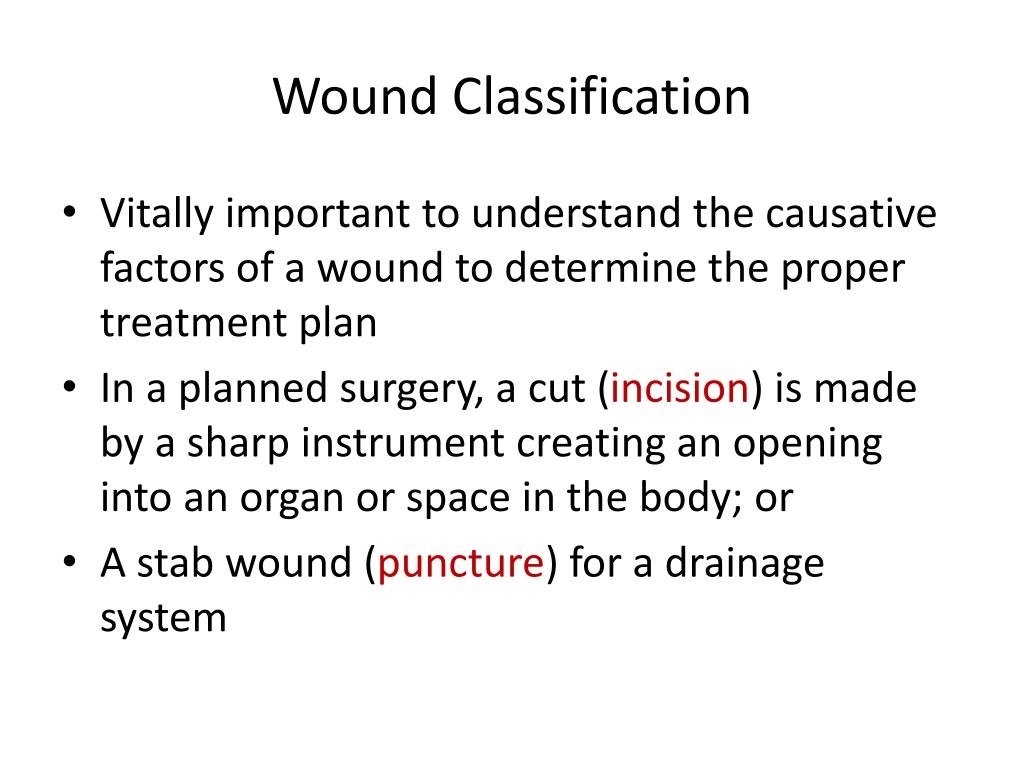 Wound Classification

• Vitally important to understand the causative factors of a wound to determine the proper treatment plan
• In a planned surgery, a cut (incision) is made by a sharp instrument creating an opening into an organ or space in the body; or
• A stab wound (puncture) for a drainage system